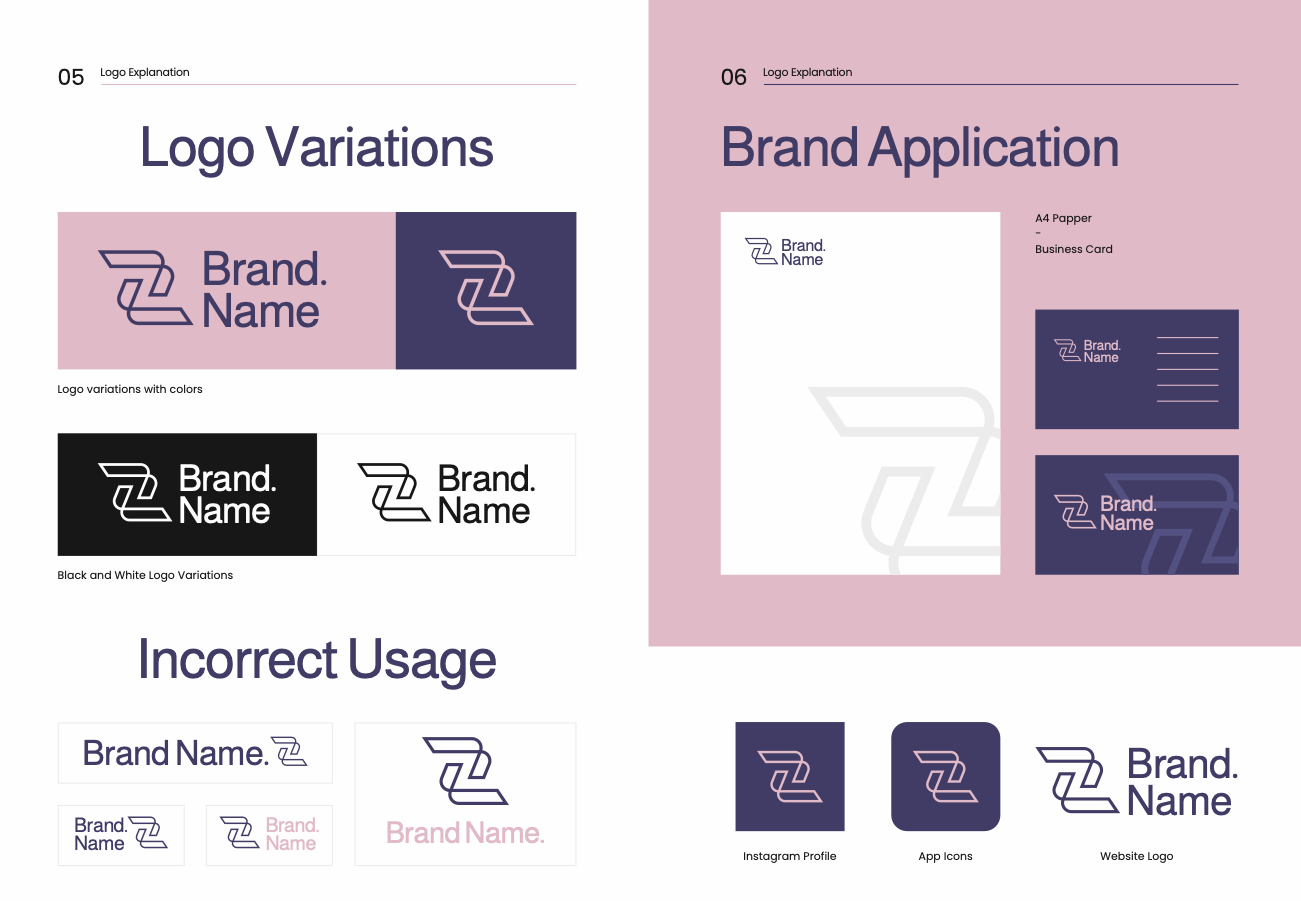 05 Logo Explanation

Logo Variations

Brand. Name

Logo variations with colors

Brand. Name

Brand. Name

Black and White Logo Variations

Incorrect Usage

Brand Name.

Brand. Name

Brand. Name

Brand Name.

06 Logo Explanation

Brand Application

Brand. Name

A4 Papper
-
Business Card

Brand. Name

Brand. Name

Instagram Profile

App Icons

Brand. Name

Website Logo